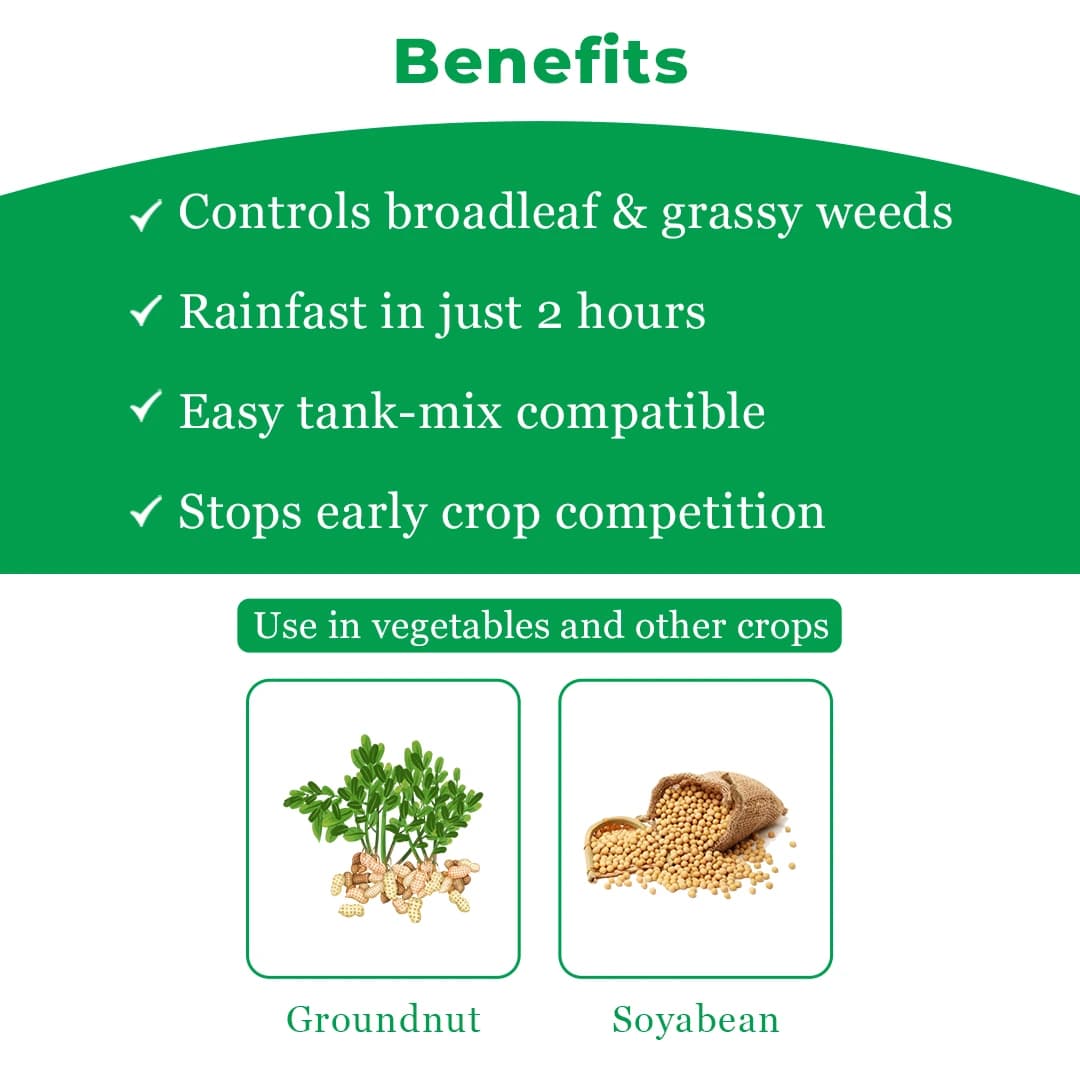 Benefits

✓ Controls broadleaf & grassy weeds

✓ Rainfast in just 2 hours

✓ Easy tank-mix compatible

✓ Stops early crop competition

Use in vegetables and other crops

Groundnut

Soyabean